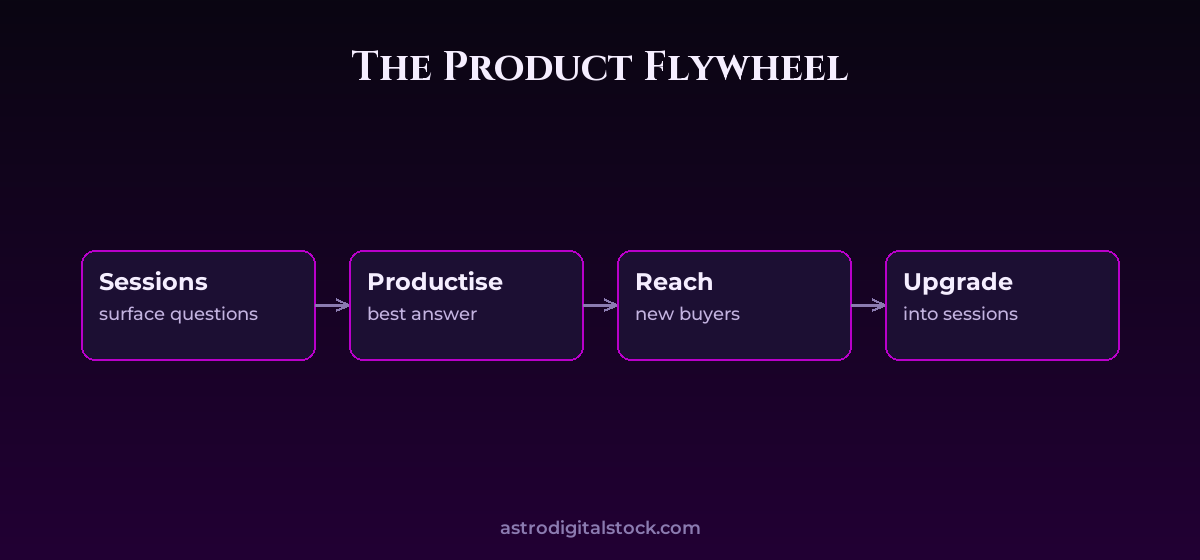 The Product Flywheel

Sessions
surface questions

Productise
best answer

Reach
new buyers

Upgrade
into sessions

astrodigitalstock.com